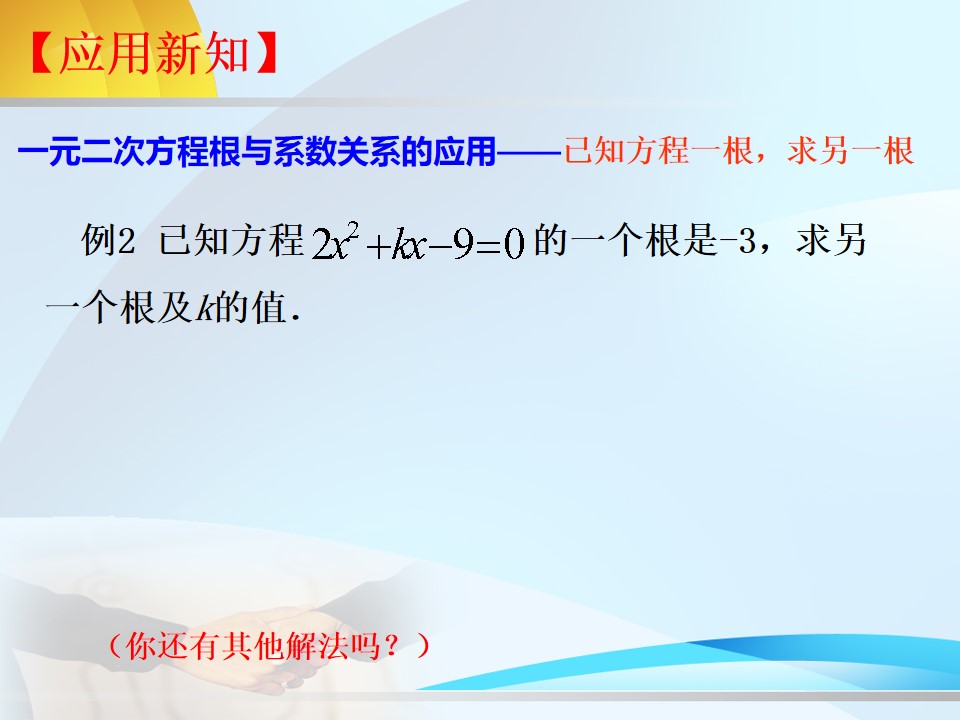 【应用新知】

一元二次方程根与系数关系的应用——已知方程一根，求另一根

例2 已知方程$2x^2+kx-9=0$的一个根是-3，求另一个根及k的值.

（你还有其他解法吗？）